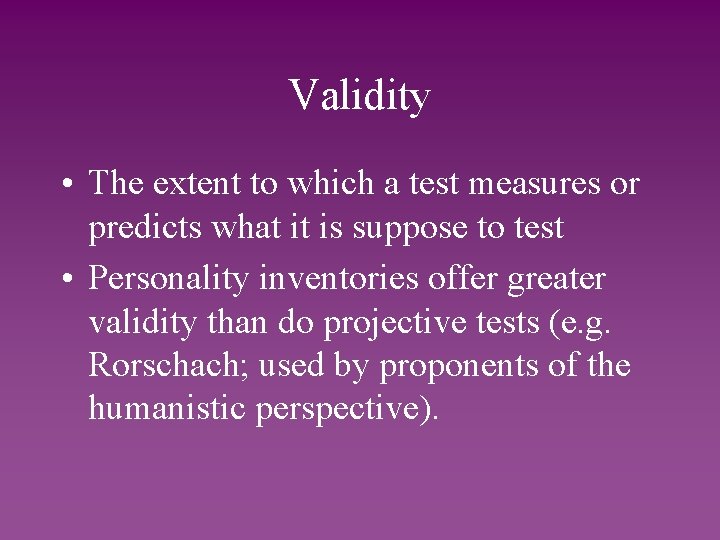 Validity

• The extent to which a test measures or predicts what it is suppose to test

• Personality inventories offer greater validity than do projective tests (e.g. Rorschach; used by proponents of the humanistic perspective).